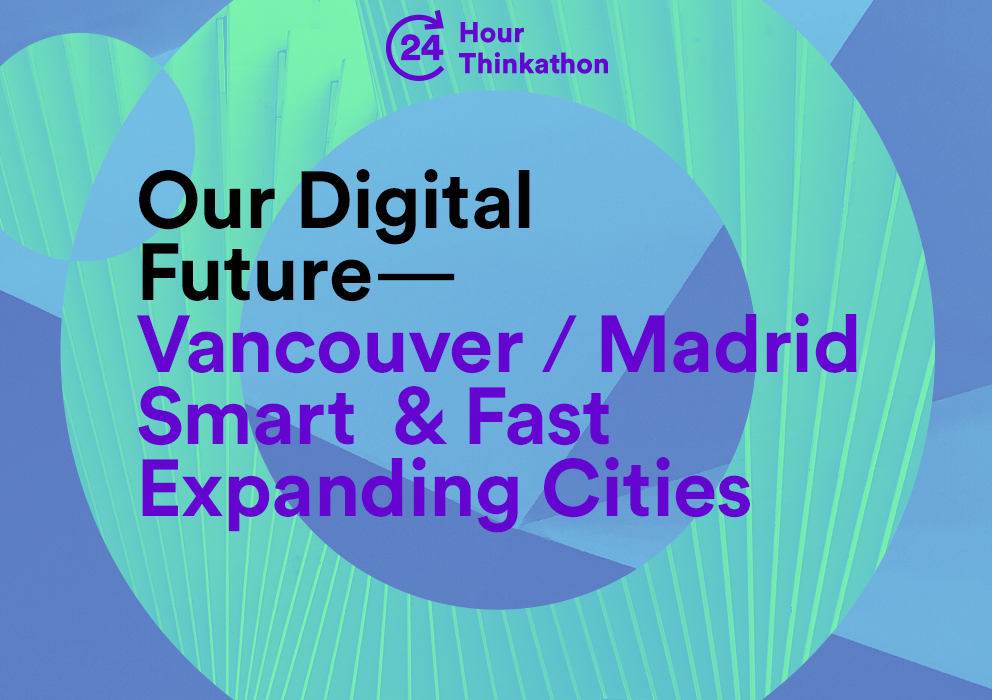 24 Hour Thinkathon

Our Digital Future—
Vancouver / Madrid
Smart & Fast Expanding Cities